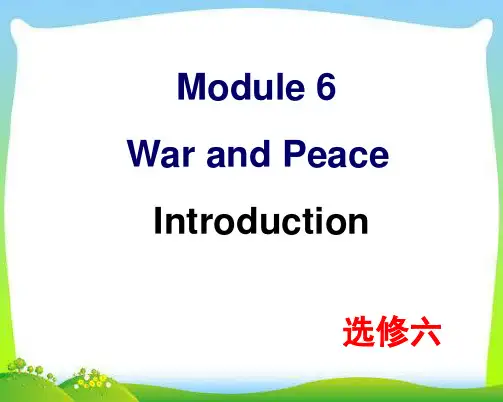 Module 6
War and Peace
Introduction

选修六